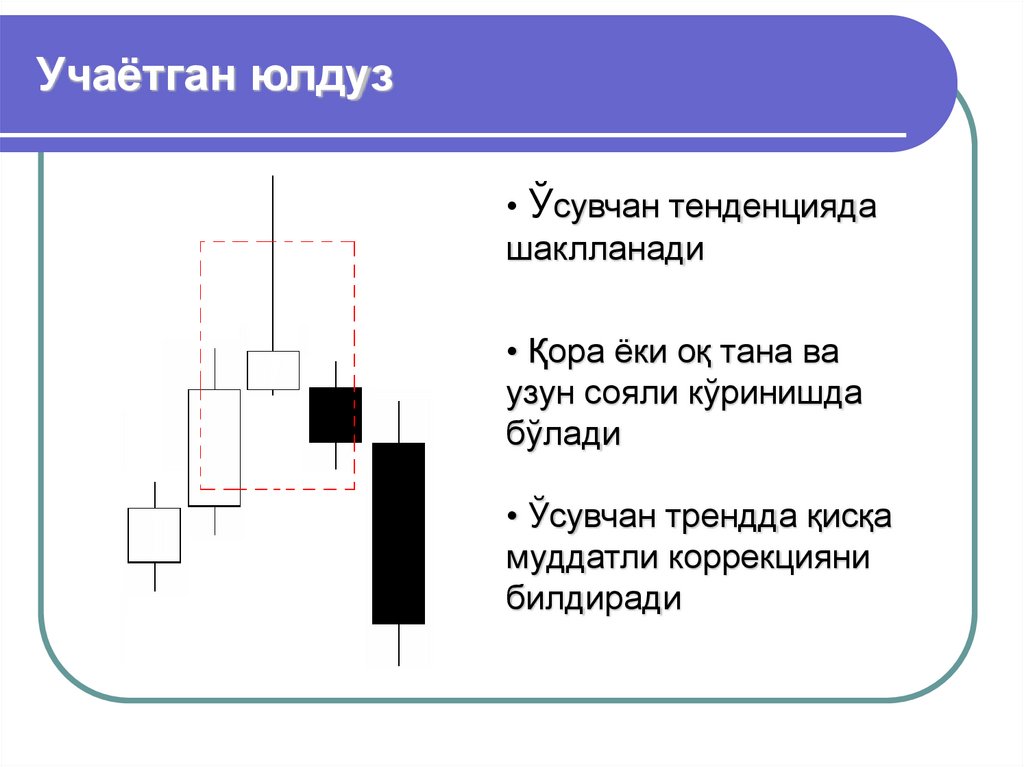 Учаётган юлдуз

• Ўсувчан тенденцияда шаклланади

• Қора ёки оқ тана ва узун сояли кўринишда бўлади

• Ўсувчан трендда қисқа муддатли коррекцияни билдиради